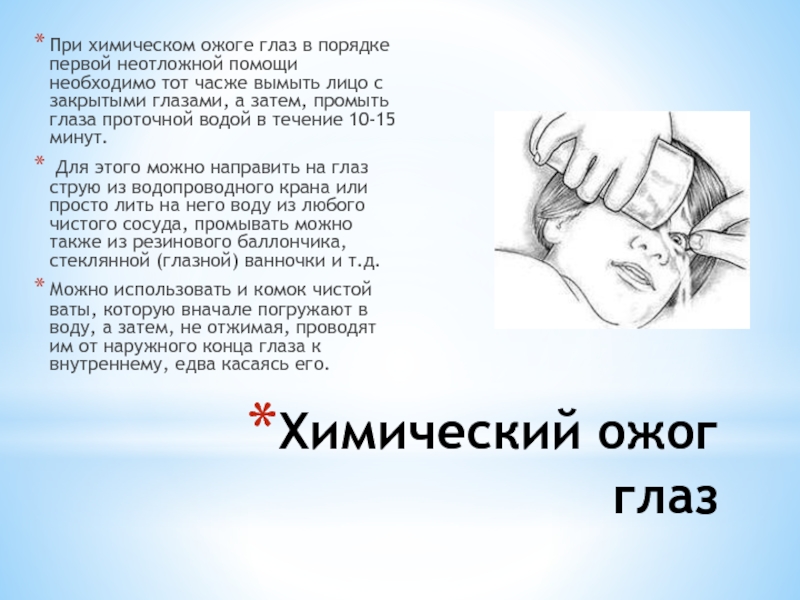 * При химическом ожоге глаз в порядке первой неотложной помощи необходимо тот часже вымыть лицо с закрытыми глазами, а затем, промыть глаза проточной водой в течение 10-15 минут.

* Для этого можно направить на глаз струю из водопроводного крана или просто лить на него воду из любого чистого сосуда, промывать можно также из резинового баллончика, стеклянной (глазной) ванночки и т.д.

* Можно использовать и комок чистой ваты, которую вначале погружают в воду, а затем, не отжимая, проводят им от наружного конца глаза к внутреннему, едва касаясь его.

*Химический ожог глаз